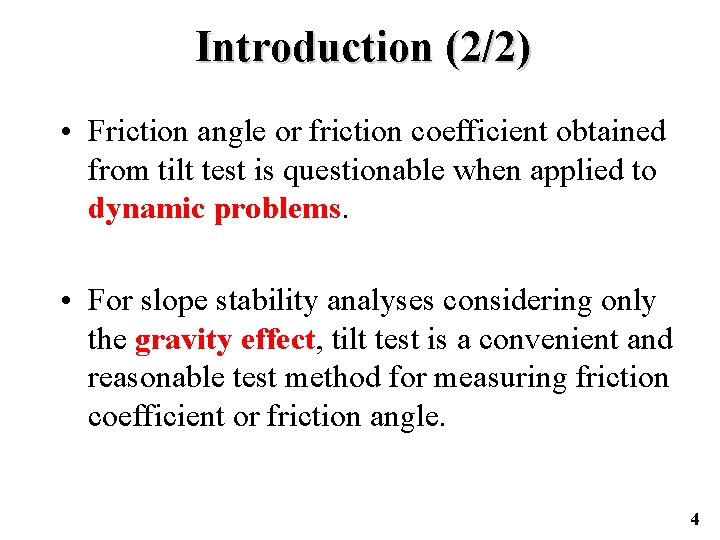 Introduction (2/2)

• Friction angle or friction coefficient obtained from tilt test is questionable when applied to dynamic problems.

• For slope stability analyses considering only the gravity effect, tilt test is a convenient and reasonable test method for measuring friction coefficient or friction angle.

4